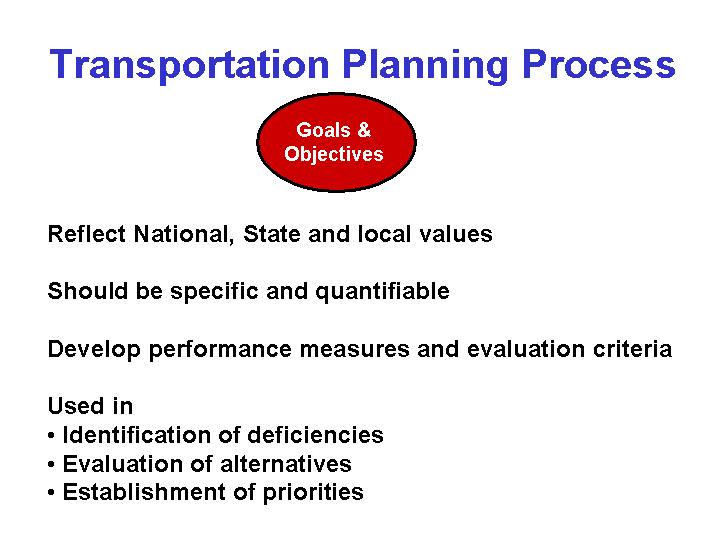 Transportation Planning Process

Goals & Objectives

Reflect National, State and local values

Should be specific and quantifiable

Develop performance measures and evaluation criteria

Used in
• Identification of deficiencies
• Evaluation of alternatives
• Establishment of priorities